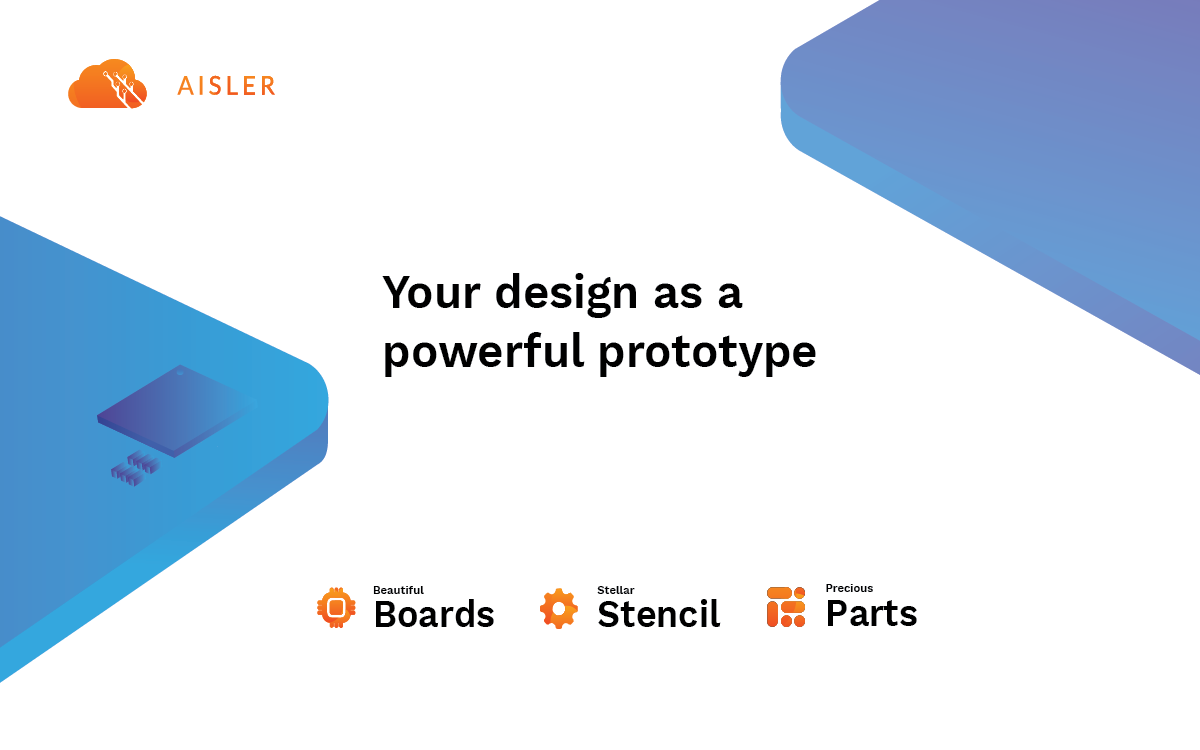 AISLER

Your design as a powerful prototype

Beautiful
Boards

Stellar
Stencil

Precious
Parts